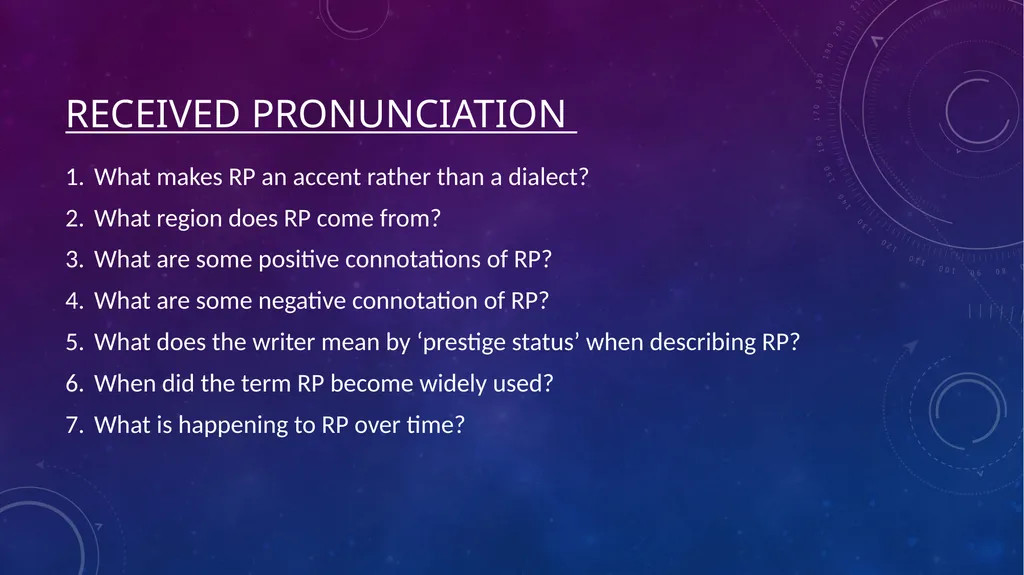 RECEIVED PRONUNCIATION

1. What makes RP an accent rather than a dialect?
2. What region does RP come from?
3. What are some positive connotations of RP?
4. What are some negative connotation of RP?
5. What does the writer mean by ‘prestige status’ when describing RP?
6. When did the term RP become widely used?
7. What is happening to RP over time?